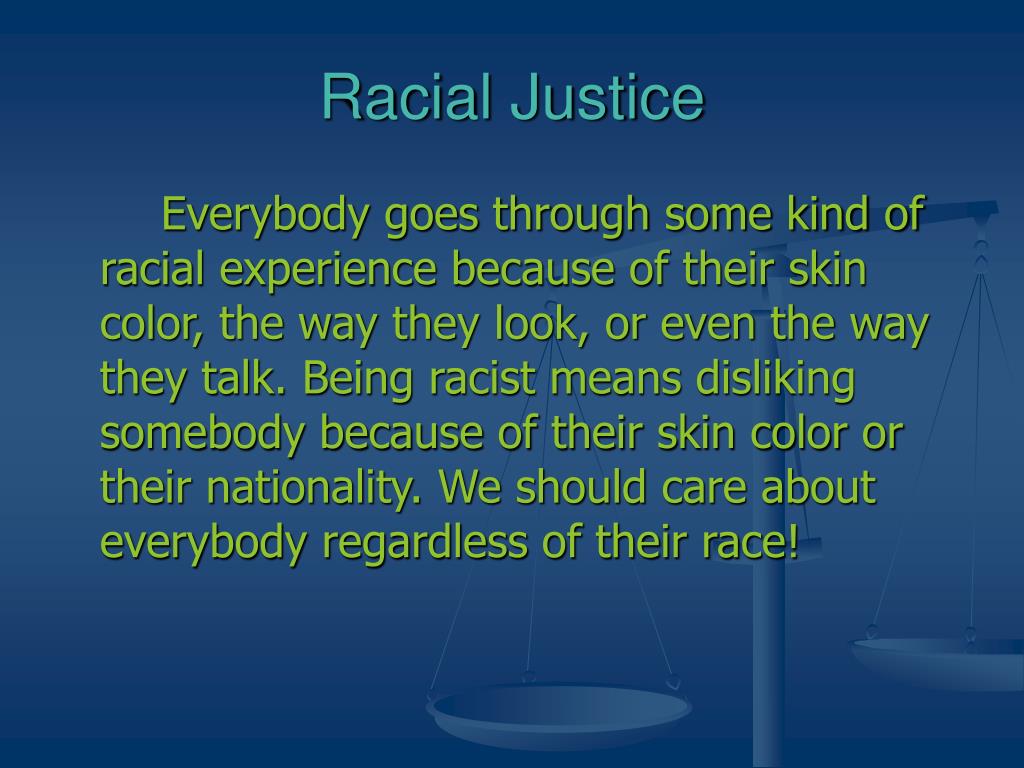 Racial Justice

Everybody goes through some kind of racial experience because of their skin color, the way they look, or even the way they talk. Being racist means disliking somebody because of their skin color or their nationality. We should care about everybody regardless of their race!